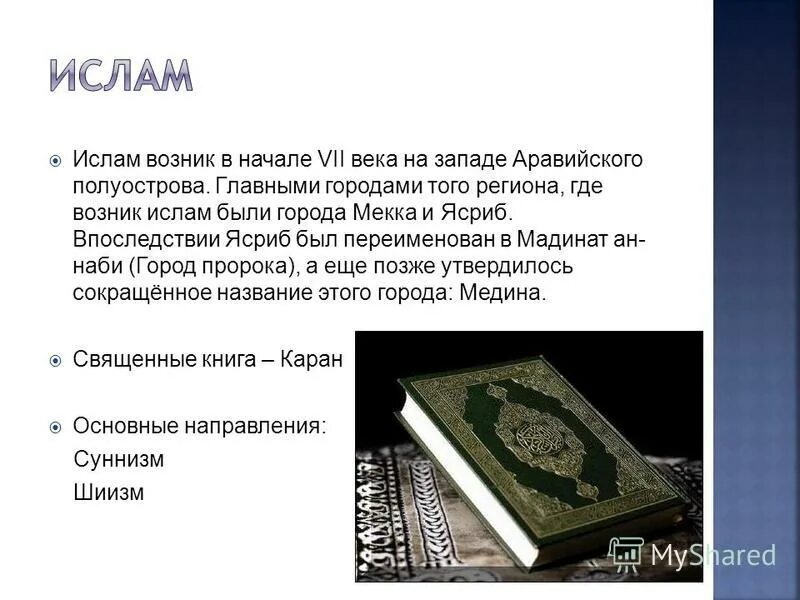 ИСЛАМ

Ислам возник в начале VII века на западе Аравийского полуострова. Главными городами того региона, где возник ислам были города Мекка и Ясриб. Впоследствии Ясриб был переименован в Мадинат ан-наби (Город пророка), а еще позже утвердилось сокращённое название этого города: Медина.

Священные книга – Каран

Основные направления:
Суннизм
Шиизм

MyShared